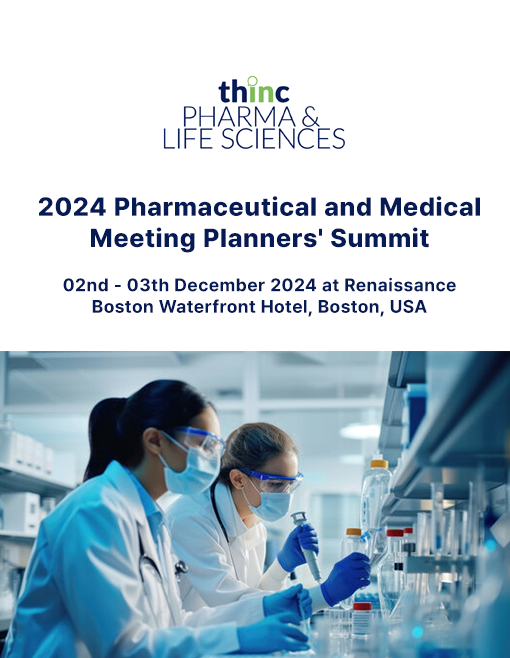 thinc
PHARMA &
LIFE SCIENCES

2024 Pharmaceutical and Medical Meeting Planners' Summit

02nd - 03th December 2024 at Renaissance Boston Waterfront Hotel, Boston, USA